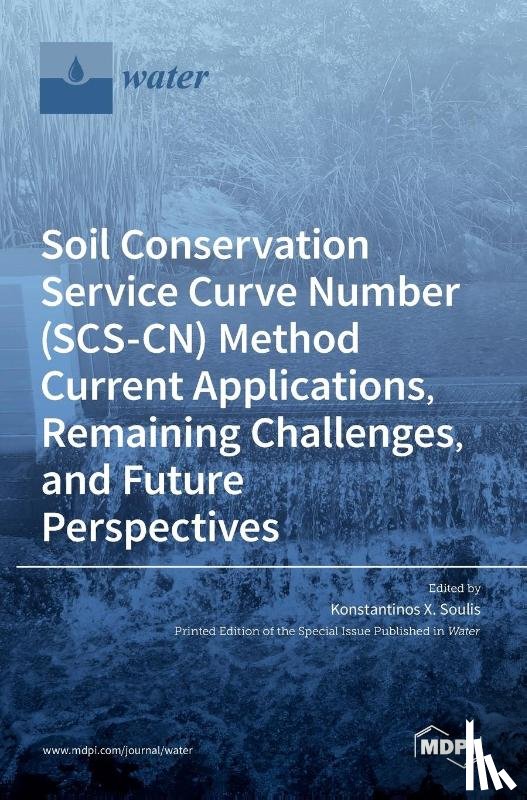 water

Soil Conservation Service Curve Number (SCS-CN) Method Current Applications, Remaining Challenges, and Future Perspectives

Edited by
Konstantinos X. Soulis
Printed Edition of the Special Issue Published in Water

www.mdpi.com/journal/water

MDPI